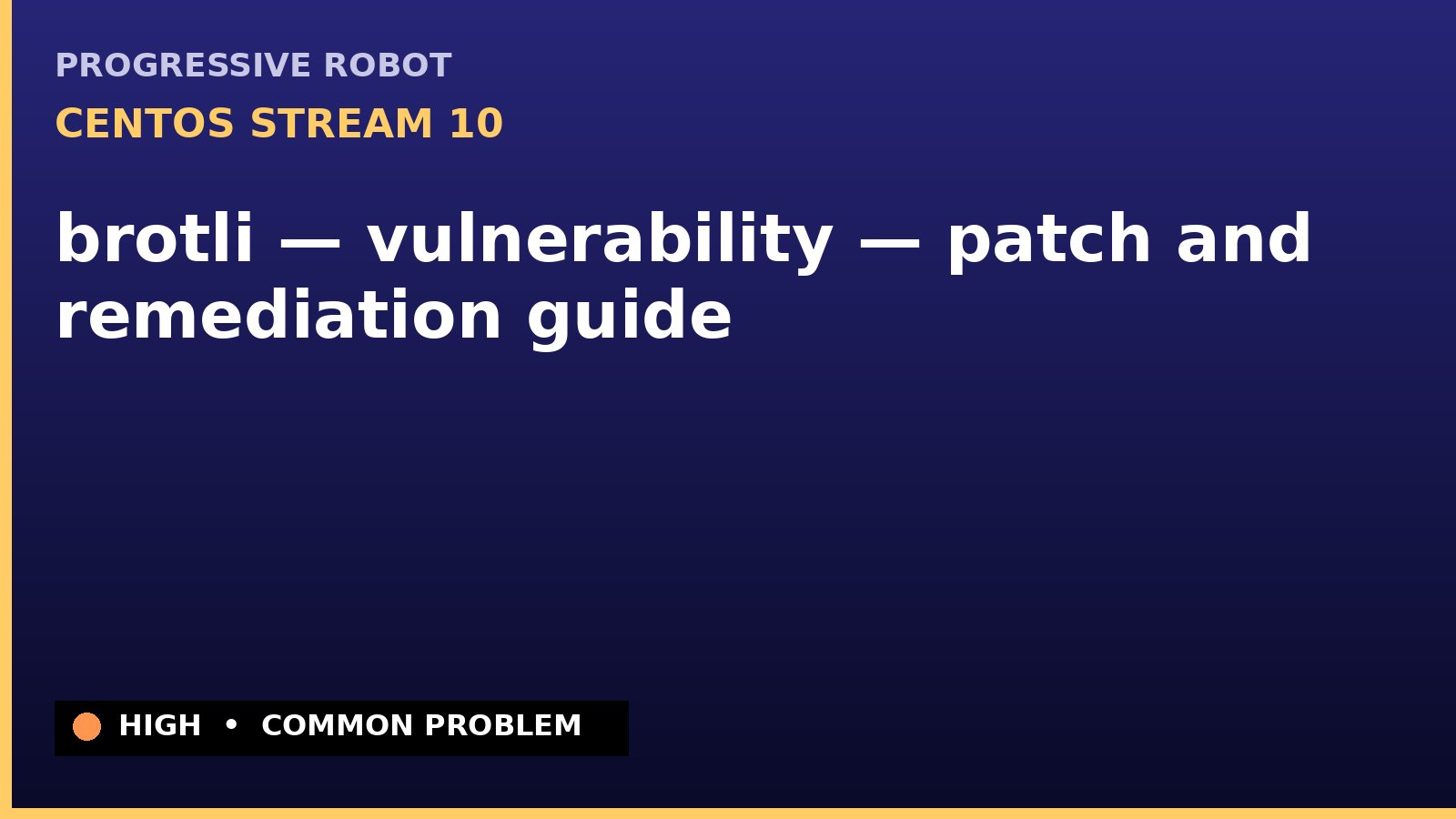 PROGRESSIVE ROBOT

CENTOS STREAM 10

brotli — vulnerability — patch and remediation guide

HIGH • COMMON PROBLEM